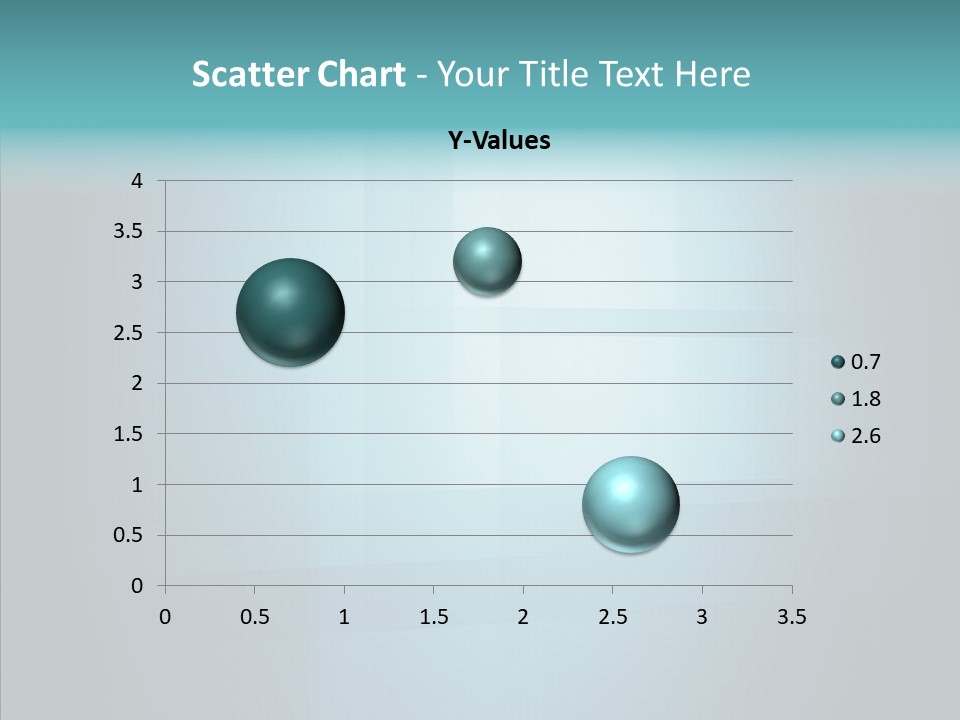 Scatter Chart - Your Title Text Here

Y-Values

4
3.5
3
2.5
2
1.5
1
0.5
0

0 0.5 1 1.5 2 2.5 3 3.5

0.7
1.8
2.6